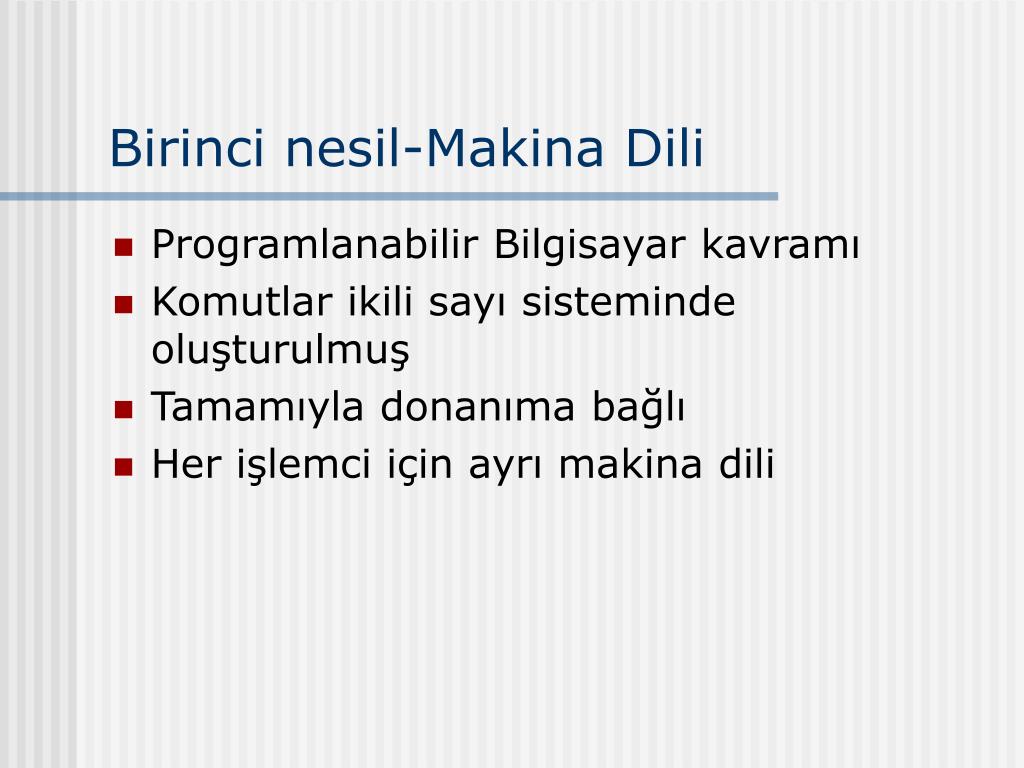 Birinci nesil-Makina Dili

- Programlanabilir Bilgisayar kavramı
- Komutlar ikili sayı sisteminde oluşturulmuş
- Tamamıyla donanıma bağlı
- Her işlemci için ayrı makina dili